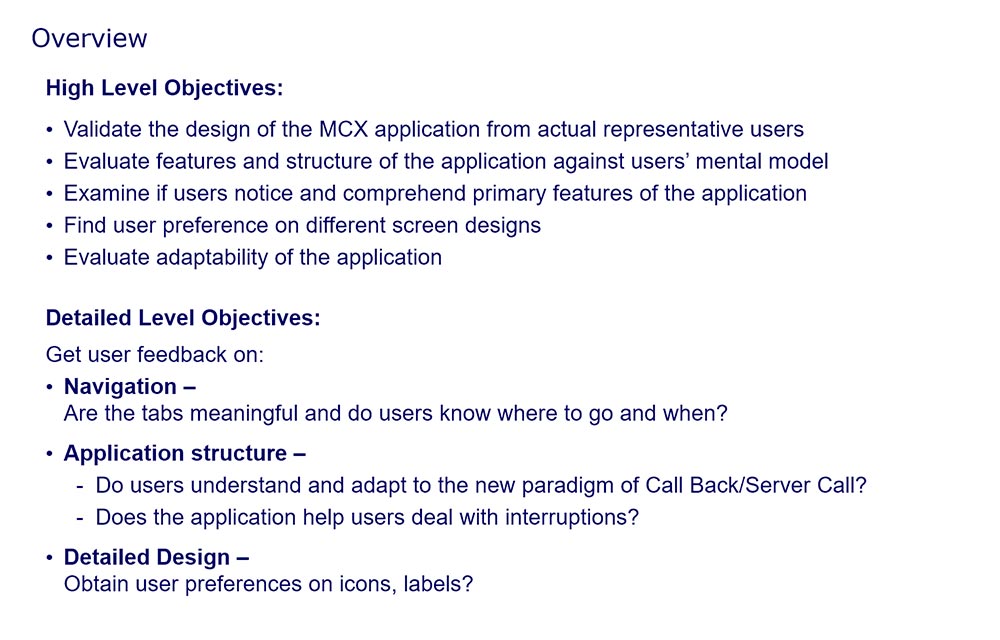 Overview

High Level Objectives:

• Validate the design of the MCX application from actual representative users
• Evaluate features and structure of the application against users' mental model
• Examine if users notice and comprehend primary features of the application
• Find user preference on different screen designs
• Evaluate adaptability of the application

Detailed Level Objectives:

Get user feedback on:

• Navigation –
Are the tabs meaningful and do users know where to go and when?

• Application structure –
- Do users understand and adapt to the new paradigm of Call Back/Server Call?
- Does the application help users deal with interruptions?

• Detailed Design –
Obtain user preferences on icons, labels?